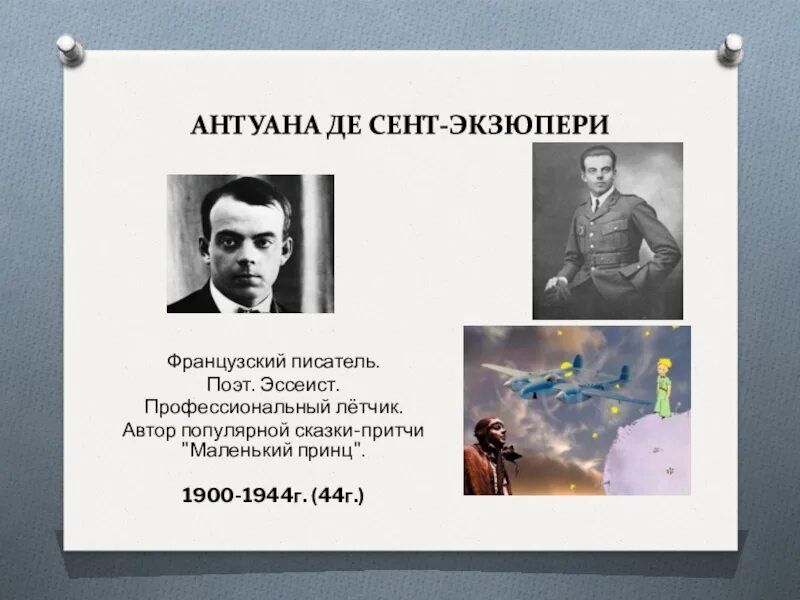 АНТУАНА ДЕ СЕНТ-ЭКЗЮПЕРИ

Французский писатель.
Поэт. Эссеист.
Профессиональный лётчик.
Автор популярной сказки-притчи "Маленький принц".

1900-1944г. (44г.)